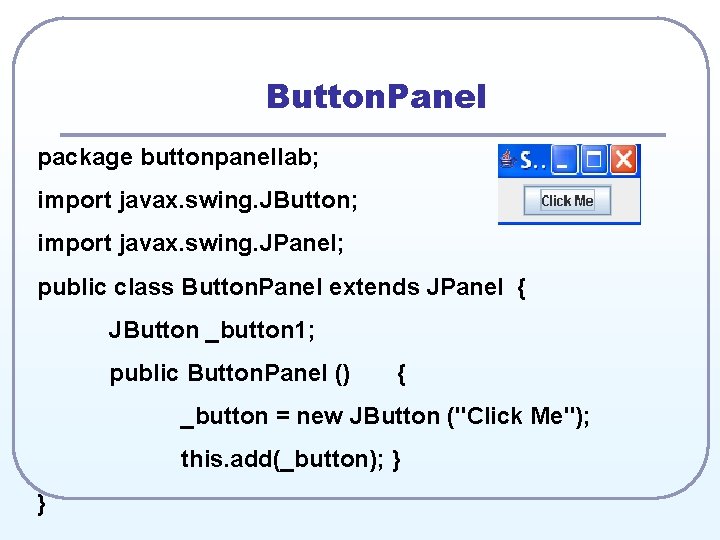 ButtonPanel

S..

Click Me

package buttonpanellab;

import javax.swing.JButton;

import javax.swing.JPanel;

public class ButtonPanel extends JPanel {

JButton _button1;

public ButtonPanel () {

_button = new JButton ("Click Me");

this.add(_button); }

}